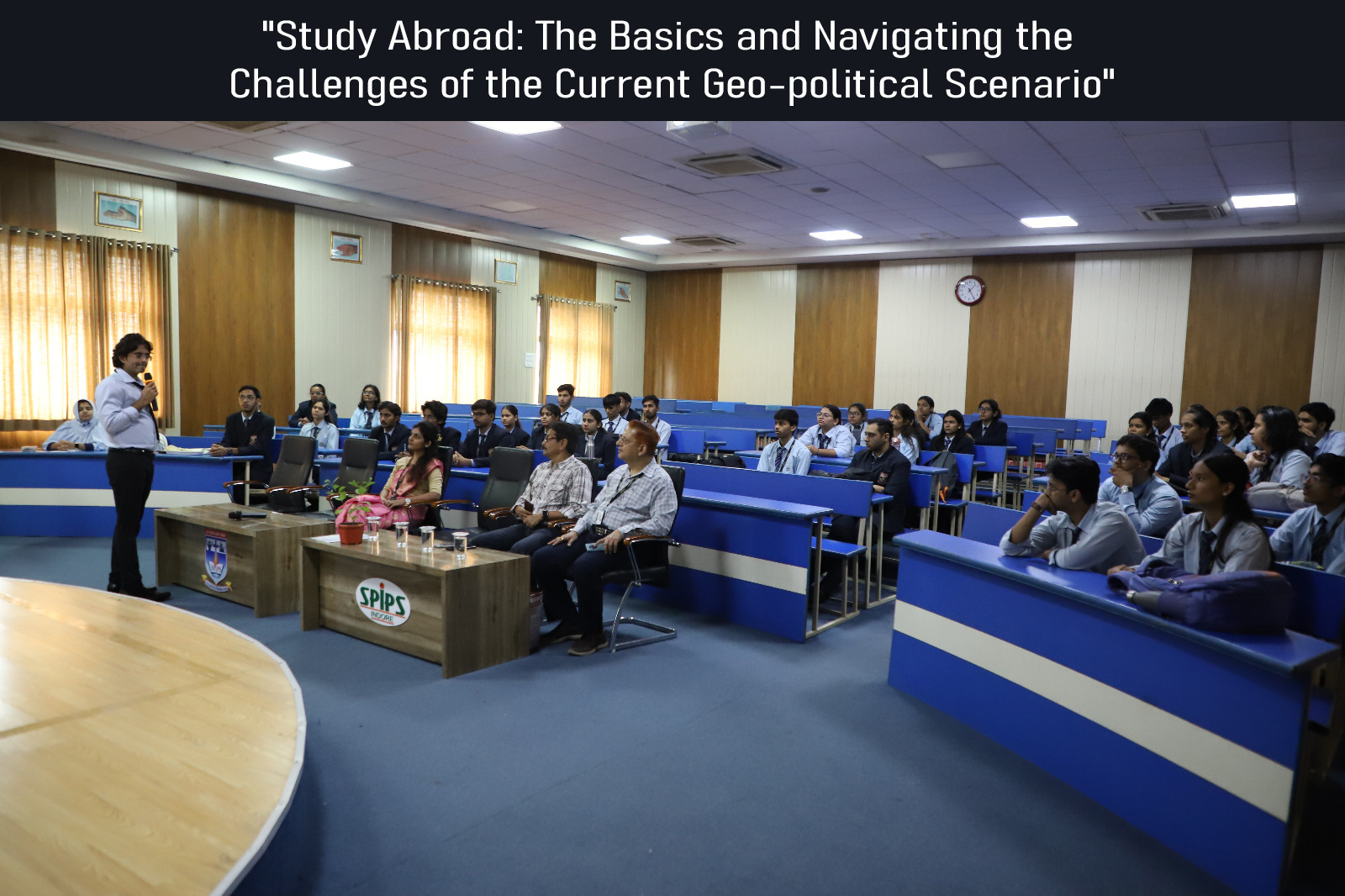 "Study Abroad: The Basics and Navigating the Challenges of the Current Geo-political Scenario"

SPIPS
INDORE